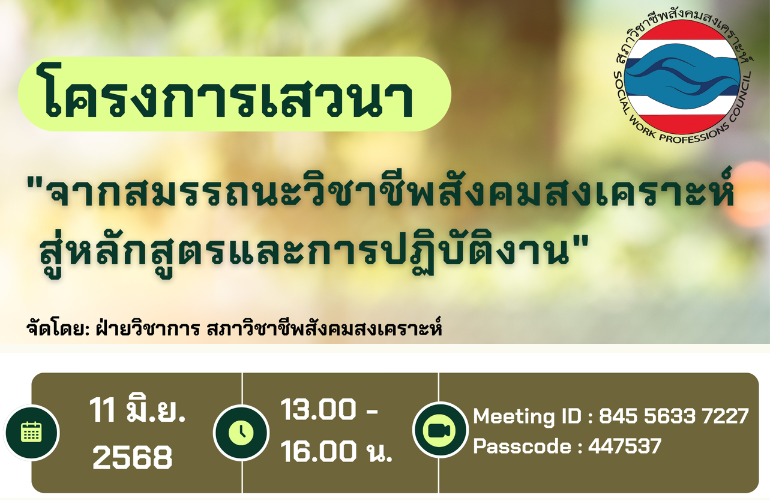 สภาวิชาชีพสังคมสงเคราะห์
SOCIAL WORK PROFESSIONS COUNCIL

โครงการเสวนา

"จากสมรรถนะวิชาชีพสังคมสงเคราะห์ สู่หลักสูตรและการปฏิบัติงาน"

จัดโดย: ฝ่ายวิชาการ สภาวิชาชีพสังคมสงเคราะห์

11 มิ.ย. 2568

13.00 - 16.00 น.

Meeting ID : 845 5633 7227
Passcode : 447537